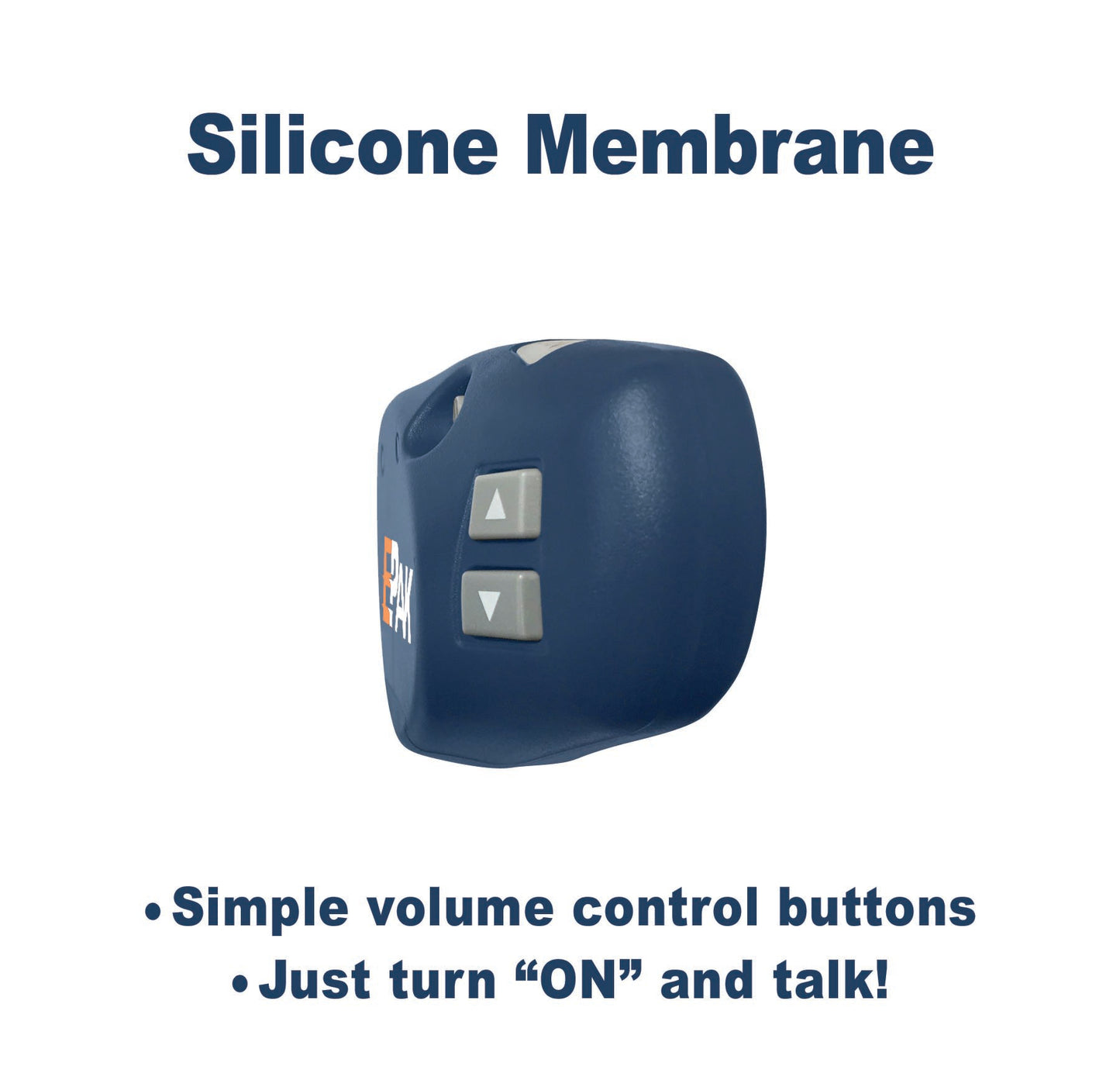 Silicone Membrane

EPAK

• Simple volume control buttons
• Just turn “ON” and talk!